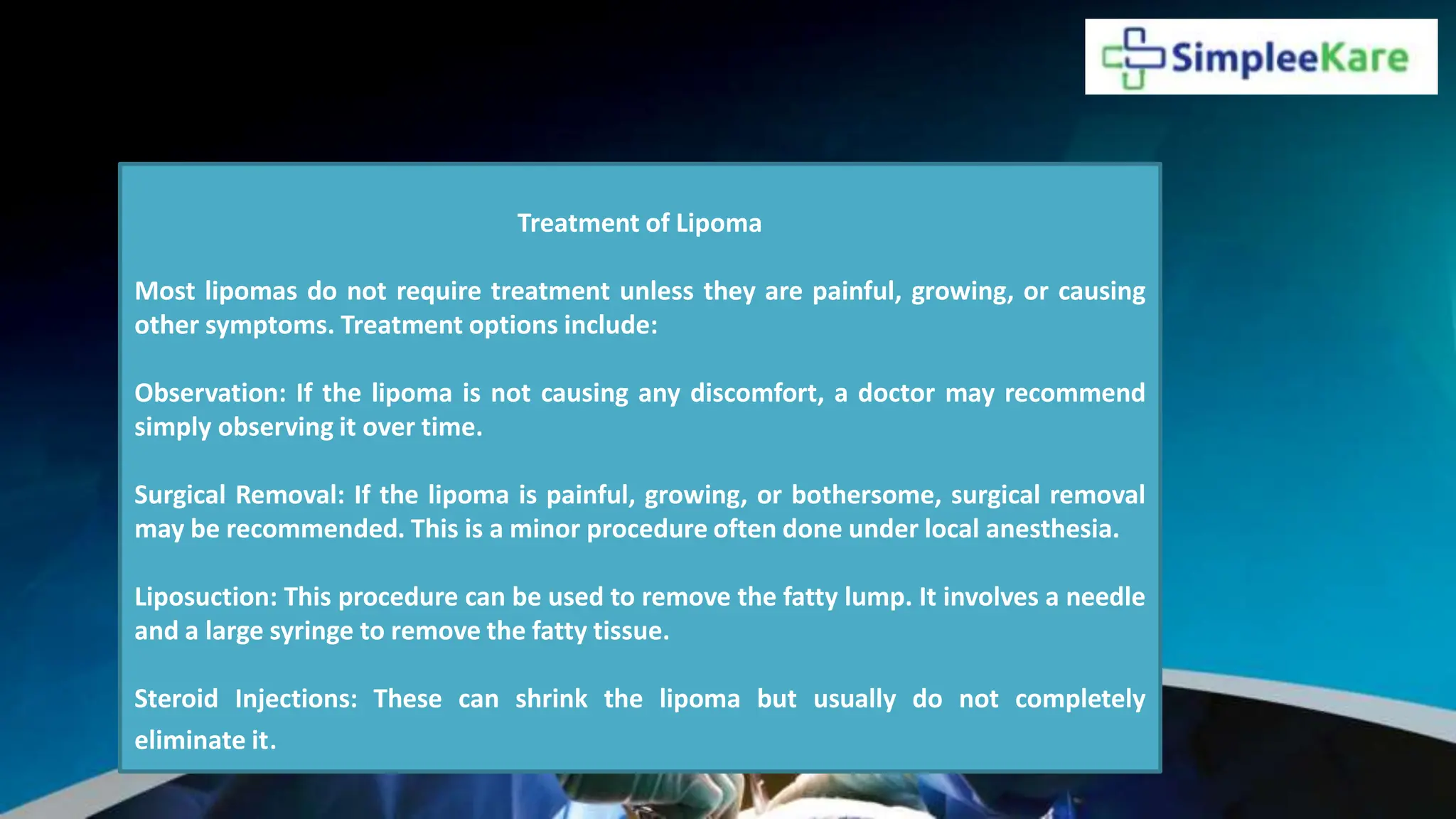 SimpleeKare

Treatment of Lipoma

Most lipomas do not require treatment unless they are painful, growing, or causing other symptoms. Treatment options include:

Observation: If the lipoma is not causing any discomfort, a doctor may recommend simply observing it over time.

Surgical Removal: If the lipoma is painful, growing, or bothersome, surgical removal may be recommended. This is a minor procedure often done under local anesthesia.

Liposuction: This procedure can be used to remove the fatty lump. It involves a needle and a large syringe to remove the fatty tissue.

Steroid Injections: These can shrink the lipoma but usually do not completely eliminate it.